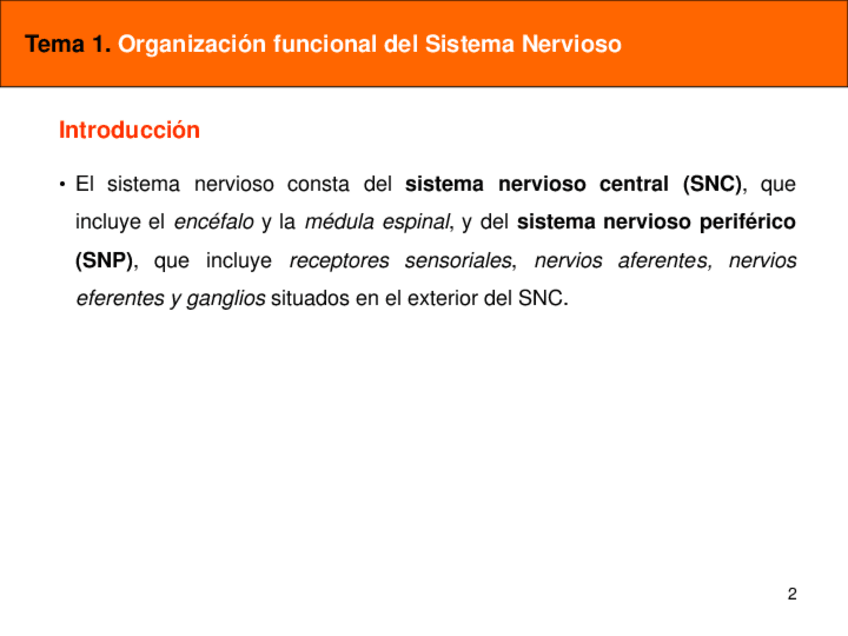 Tema 1. Organización funcional del Sistema Nervioso

Introducción

• El sistema nervioso consta del sistema nervioso central (SNC), que incluye el encéfalo y la médula espinal, y del sistema nervioso periférico (SNP), que incluye receptores sensoriales, nervios aferentes, nervios eferentes y ganglios situados en el exterior del SNC.

2